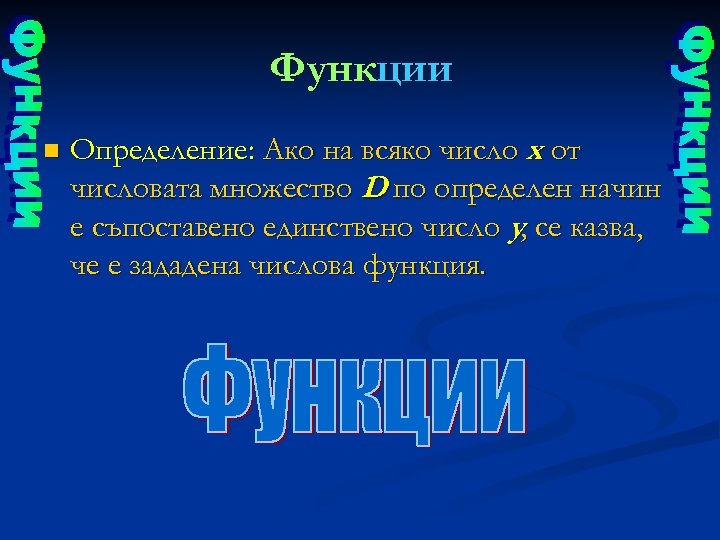 Функции

Функции

Функции

Определение: Ако на всяко число $x$ от числовата множество $D$ по определен начин е съпоставено единствено число $y$, се казва, че е зададена числова функция.

Функции